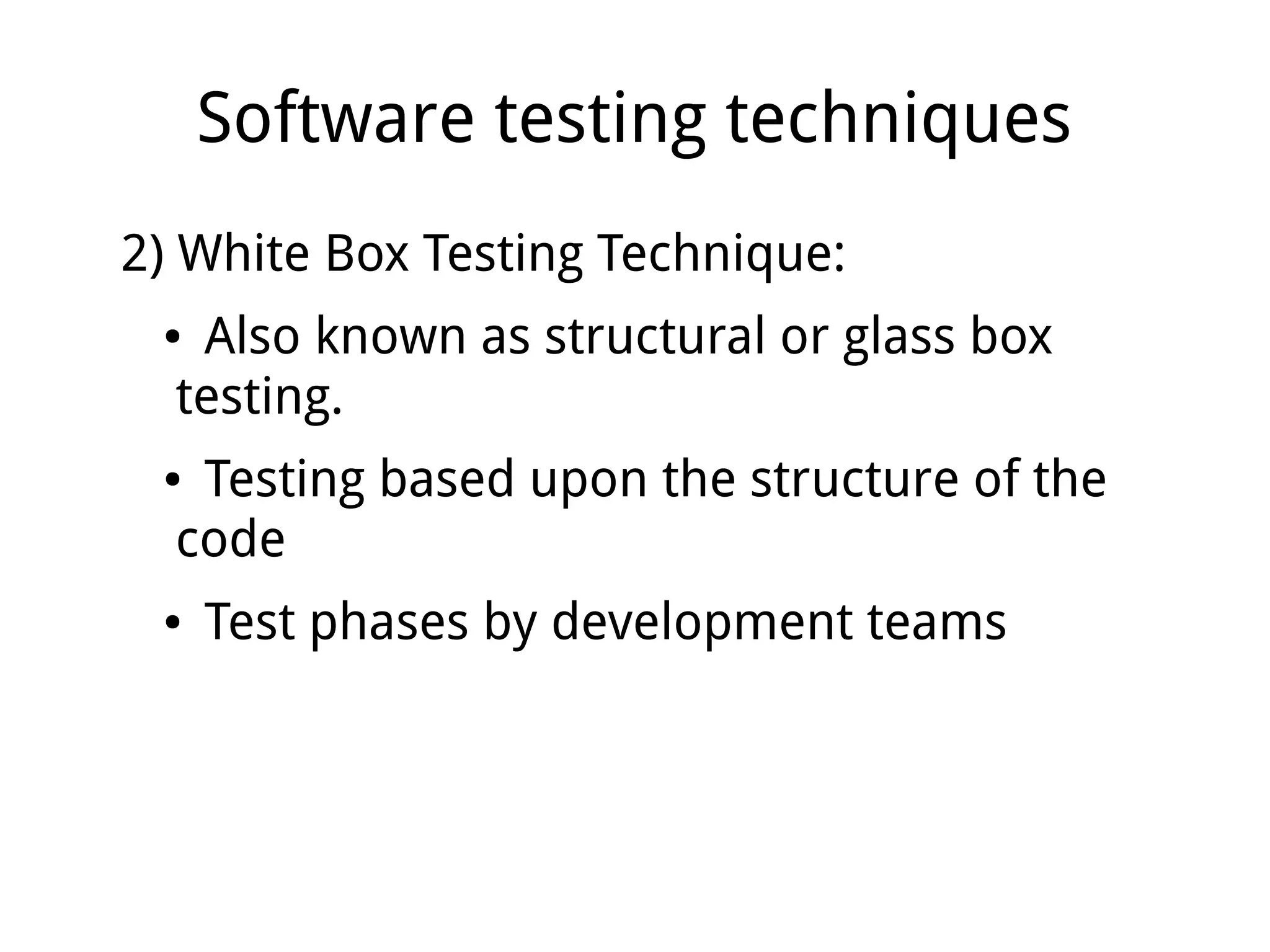 Software testing techniques

2) White Box Testing Technique:

• Also known as structural or glass box testing.

• Testing based upon the structure of the code

• Test phases by development teams